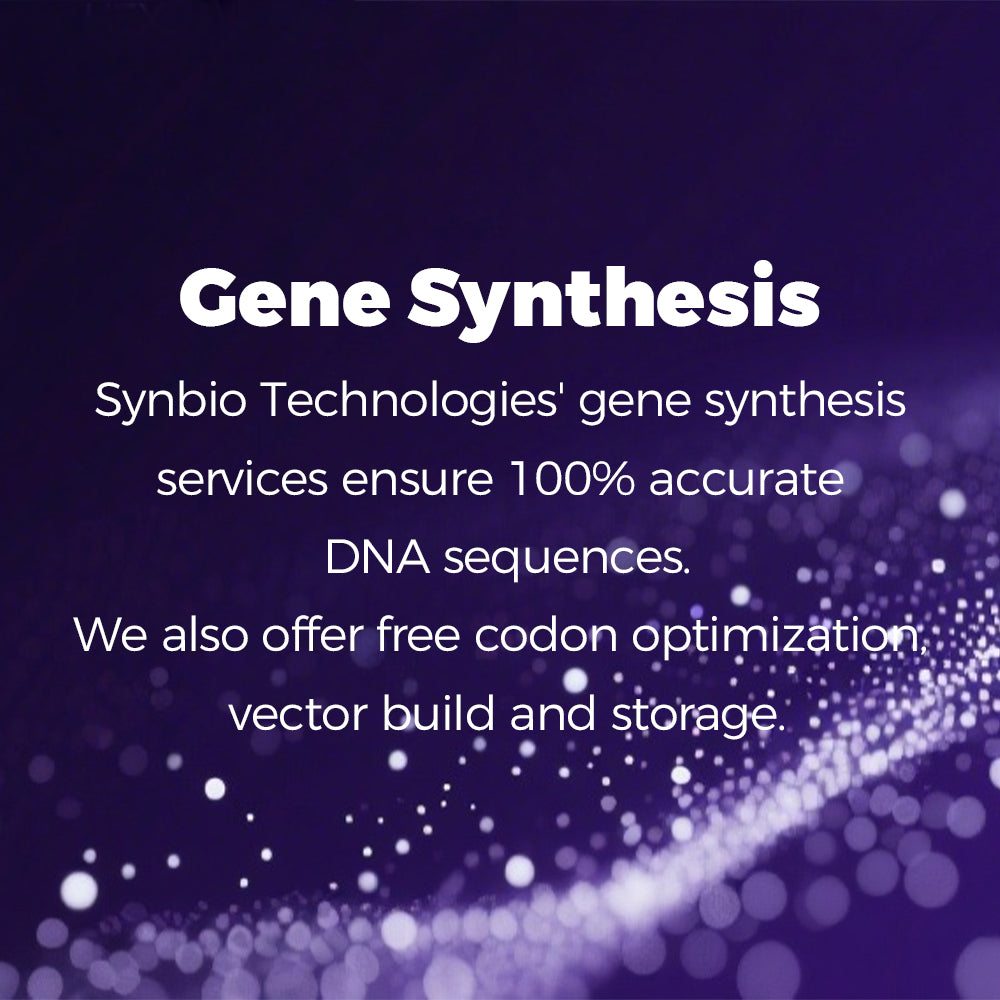 Gene Synthesis

Synbio Technologies' gene synthesis services ensure 100% accurate DNA sequences.
We also offer free codon optimization, vector build and storage.